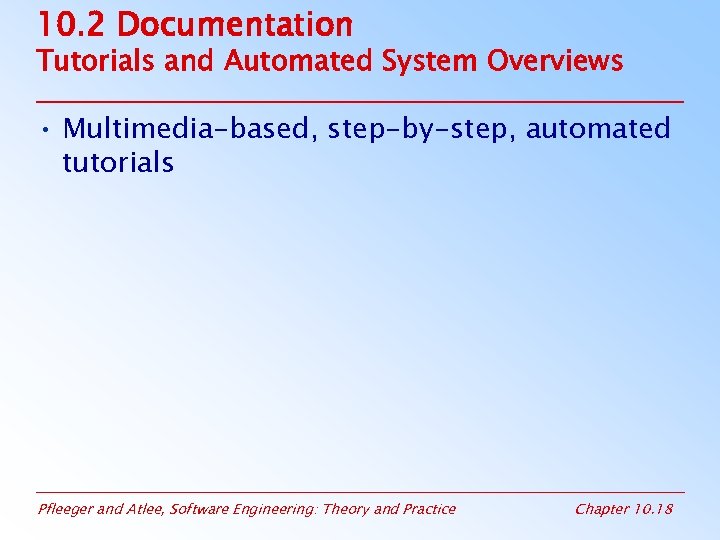 10.2 Documentation
Tutorials and Automated System Overviews

• Multimedia-based, step-by-step, automated tutorials

Pfleeger and Atlee, Software Engineering: Theory and Practice

Chapter 10.18